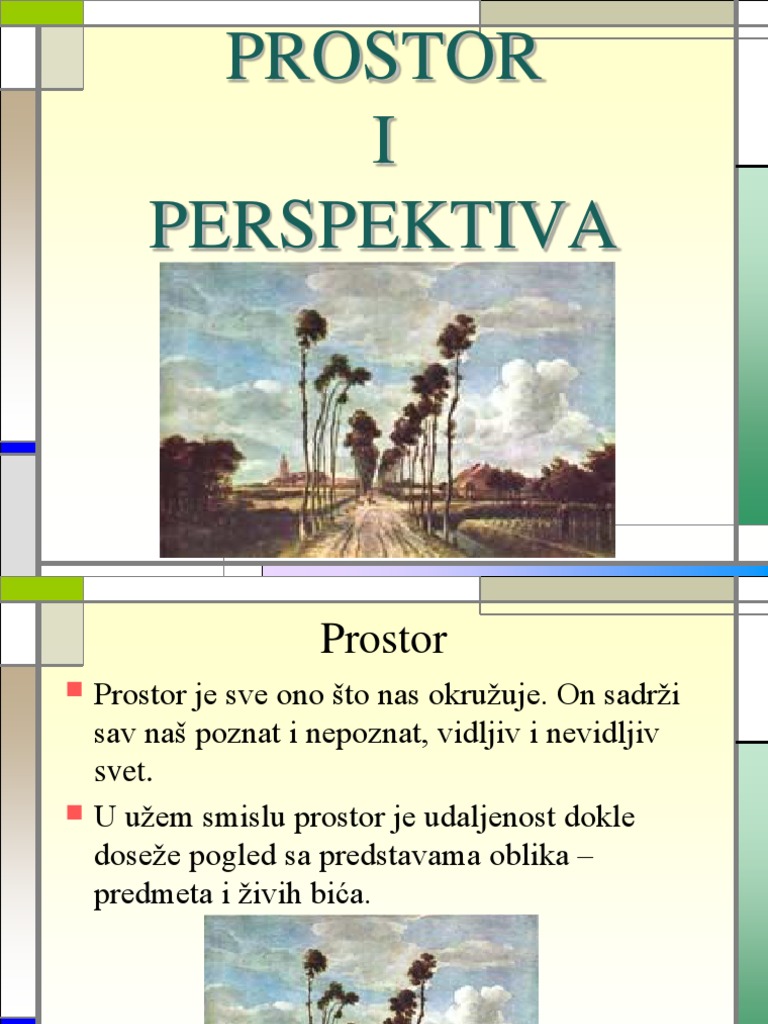 PROSTOR
I
PERSPEKTIVA

Prostor

Prostor je sve ono što nas okružuje. On sadrži sav naš poznat i nepoznat, vidljiv i nevidljiv svet.

U užem smislu prostor je udaljenost dokle doseže pogled sa predstavama oblika – predmeta i živih bića.